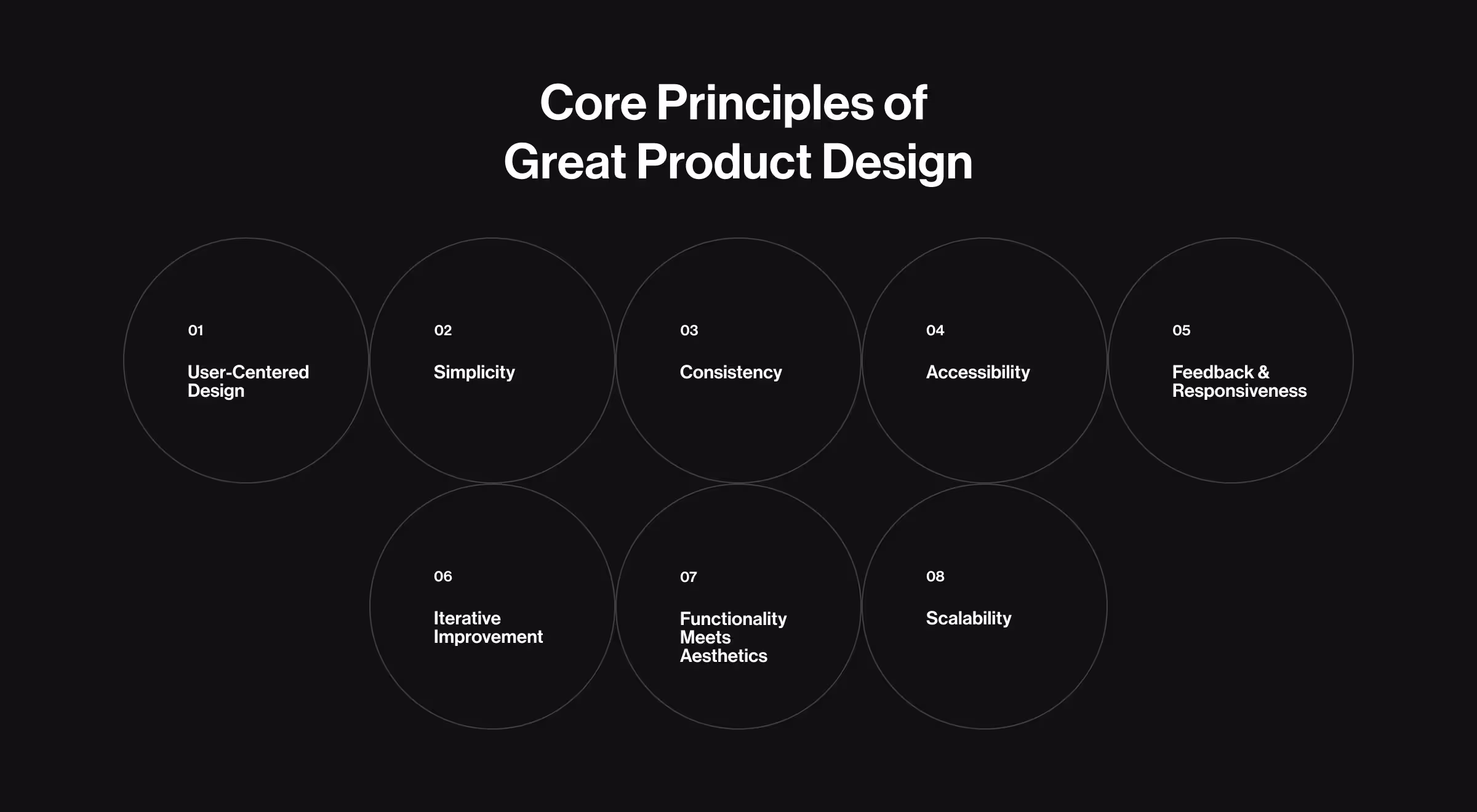 Core Principles of
Great Product Design

01
User-Centered Design

02
Simplicity

03
Consistency

04
Accessibility

05
Feedback & Responsiveness

06
Iterative Improvement

07
Functionality Meets Aesthetics

08
Scalability